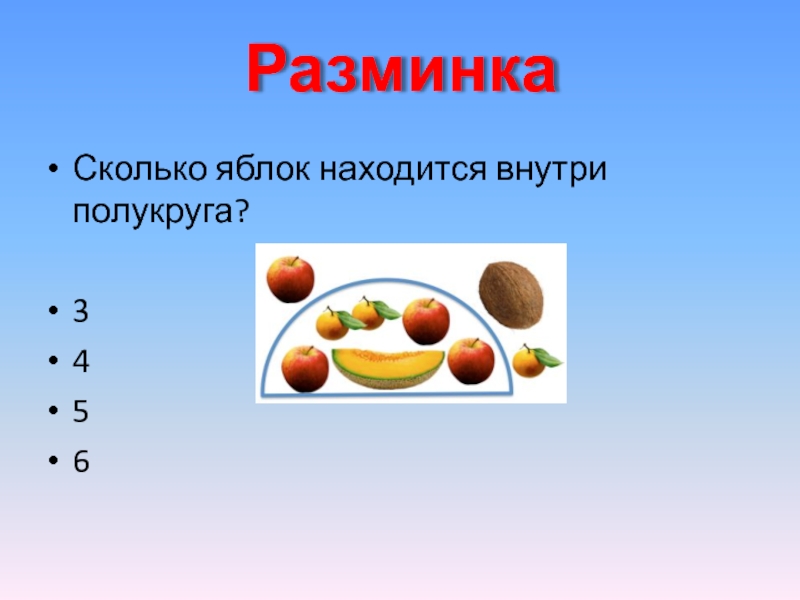 Разминка

• Сколько яблок находится внутри полукруга?

• 3
• 4
• 5
• 6